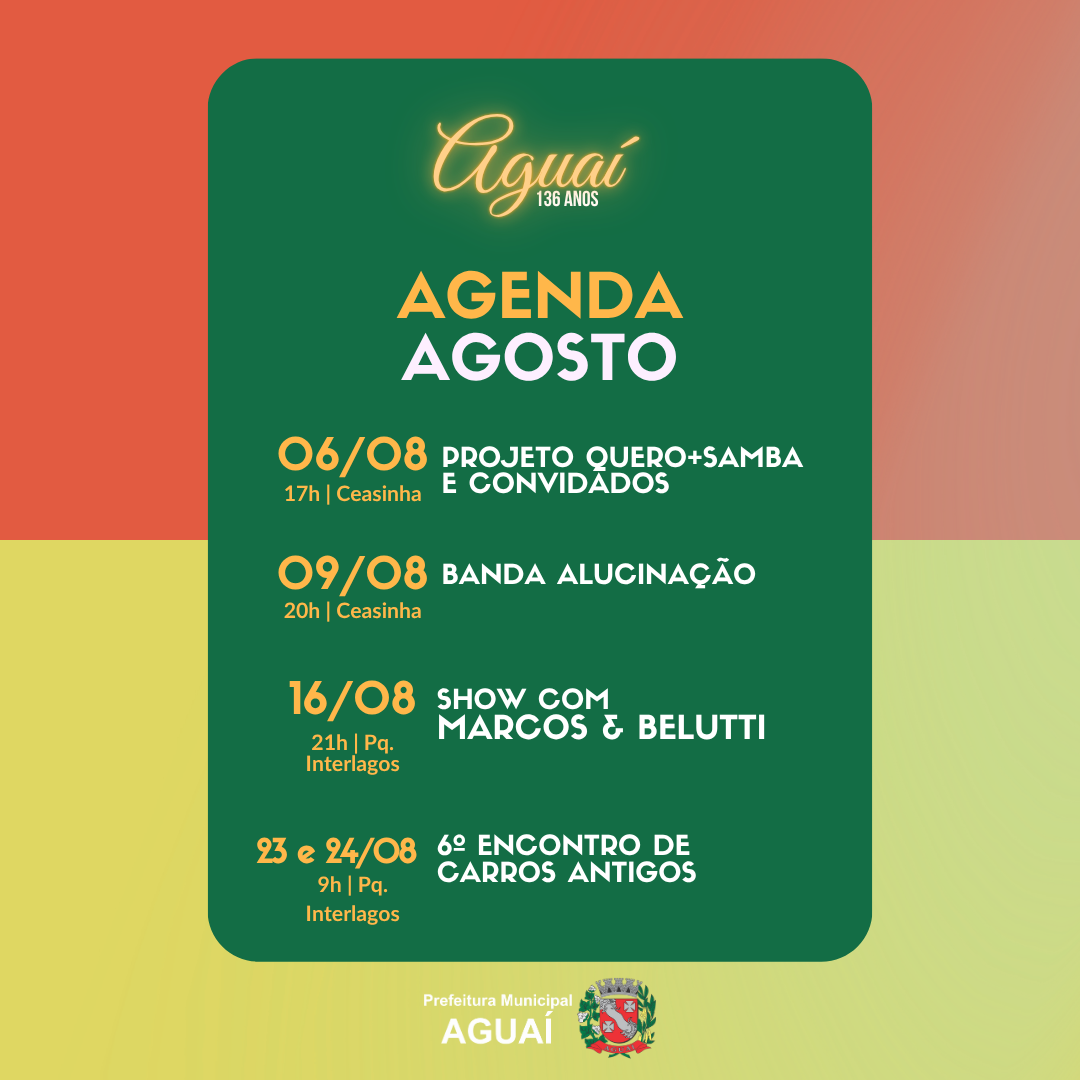 Aguaí
136 ANOS

AGENDA
AGOSTO

06/08
17h | Ceasinha
PROJETO QUERO+SAMBA E CONVIDADOS

09/08
20h | Ceasinha
BANDA ALUCINAÇÃO

16/08
21h | Pq. Interlagos
SHOW COM MARCOS & BELUTTI

23 e 24/08
9h | Pq. Interlagos
6º ENCONTRO DE CARROS ANTIGOS

Prefeitura Municipal
AGUAÍ